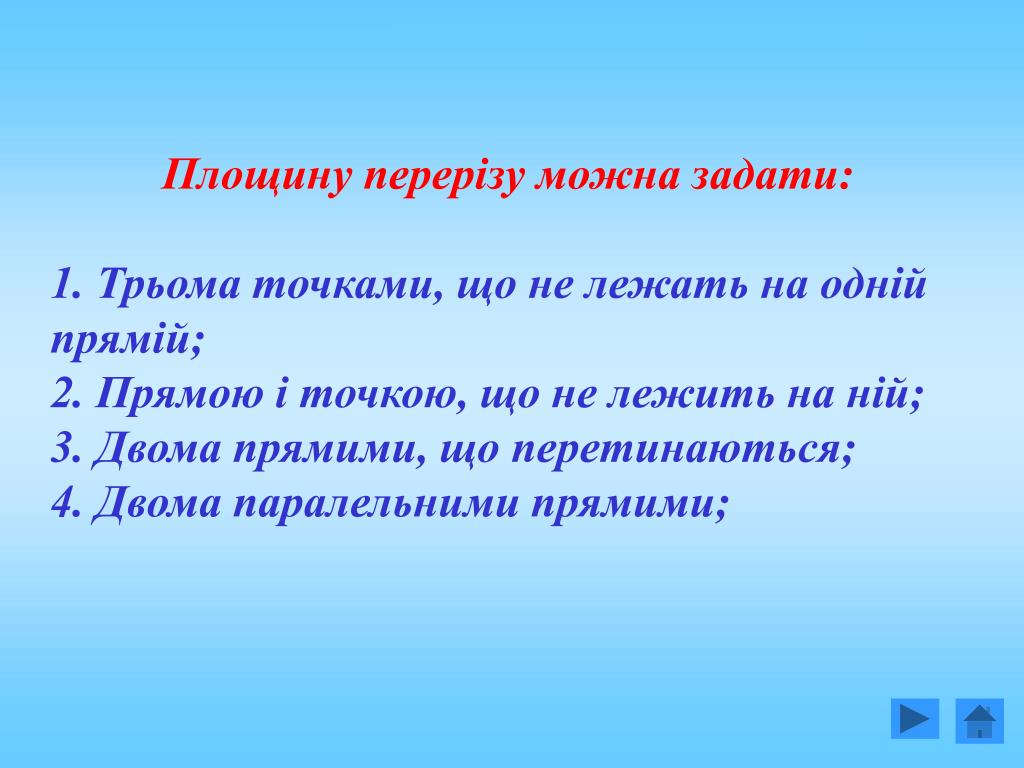 Площину перерізу можна задати:

1. Трьома точками, що не лежать на одній прямій;
2. Прямою і точкою, що не лежить на ній;
3. Двома прямими, що перетинаються;
4. Двома паралельними прямими;